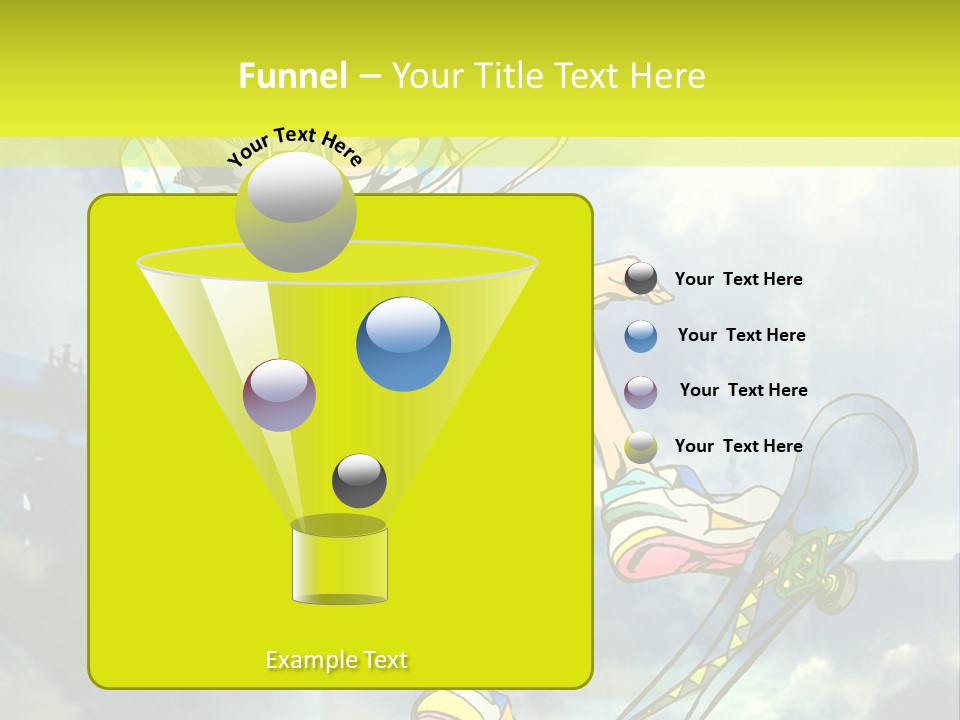 Funnel – Your Title Text Here

Your Text Here

Your Text Here

Your Text Here

Your Text Here

Your Text Here

Example Text